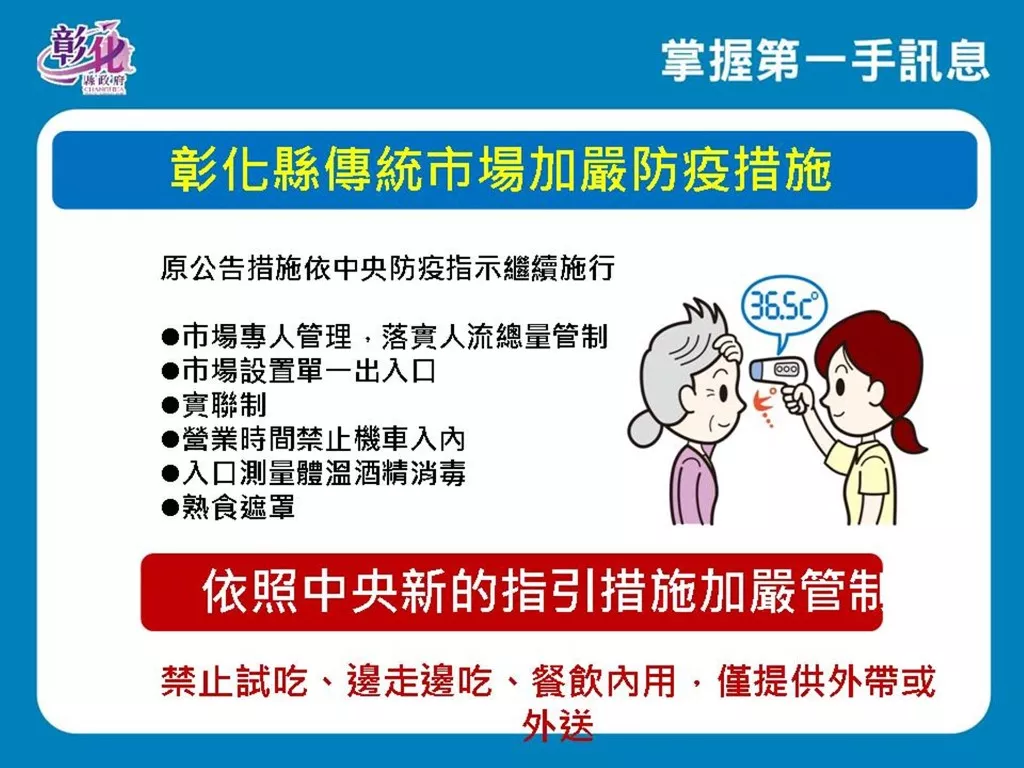 彰化
縣政府
CHANGHUA

掌握第一手訊息

彰化縣傳統市場加嚴防疫措施

原公告措施依中央防疫指示繼續施行

●市場專人管理，落實人流總量管制
●市場設置單一出入口
●實聯制
●營業時間禁止機車入內
●入口測量體溫酒精消毒
●熟食遮罩

36.5c°

依照中央新的指引措施加嚴管制

禁止試吃、邊走邊吃、餐飲內用，僅提供外帶或外送